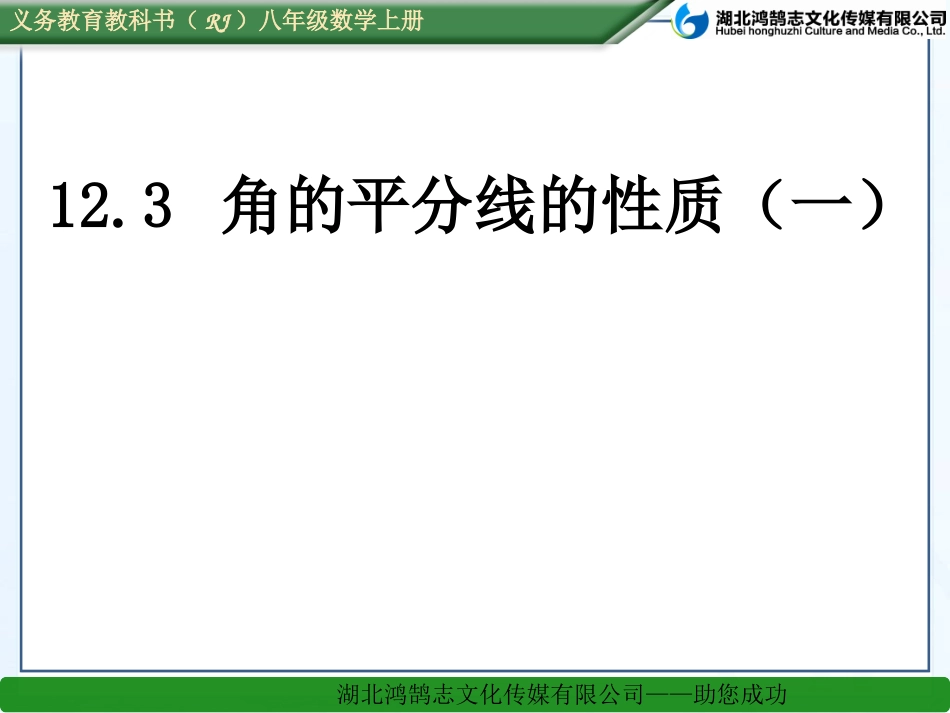 义务教育教科书（RJ）八年级数学上册

湖北鸿鹄志文化传媒有限公司
Hubei honghuzhi Culture and Media Co., Ltd.

12.3 角的平分线的性质（一）

湖北鸿鹄志文化传媒有限公司——助您成功